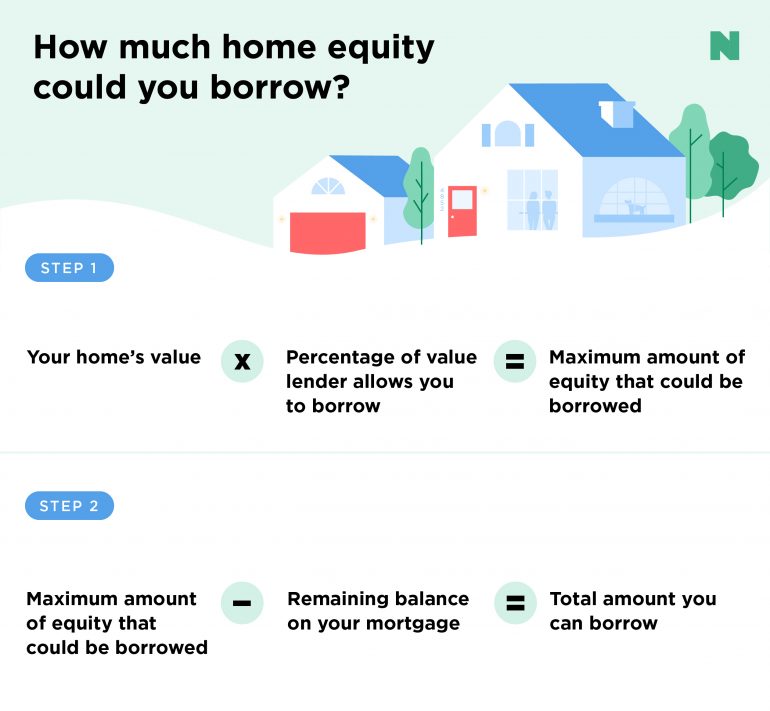 How much home equity could you borrow?

N

STEP 1

Your home's value x Percentage of value lender allows you to borrow = Maximum amount of equity that could be borrowed

STEP 2

Maximum amount of equity that could be borrowed − Remaining balance on your mortgage = Total amount you can borrow